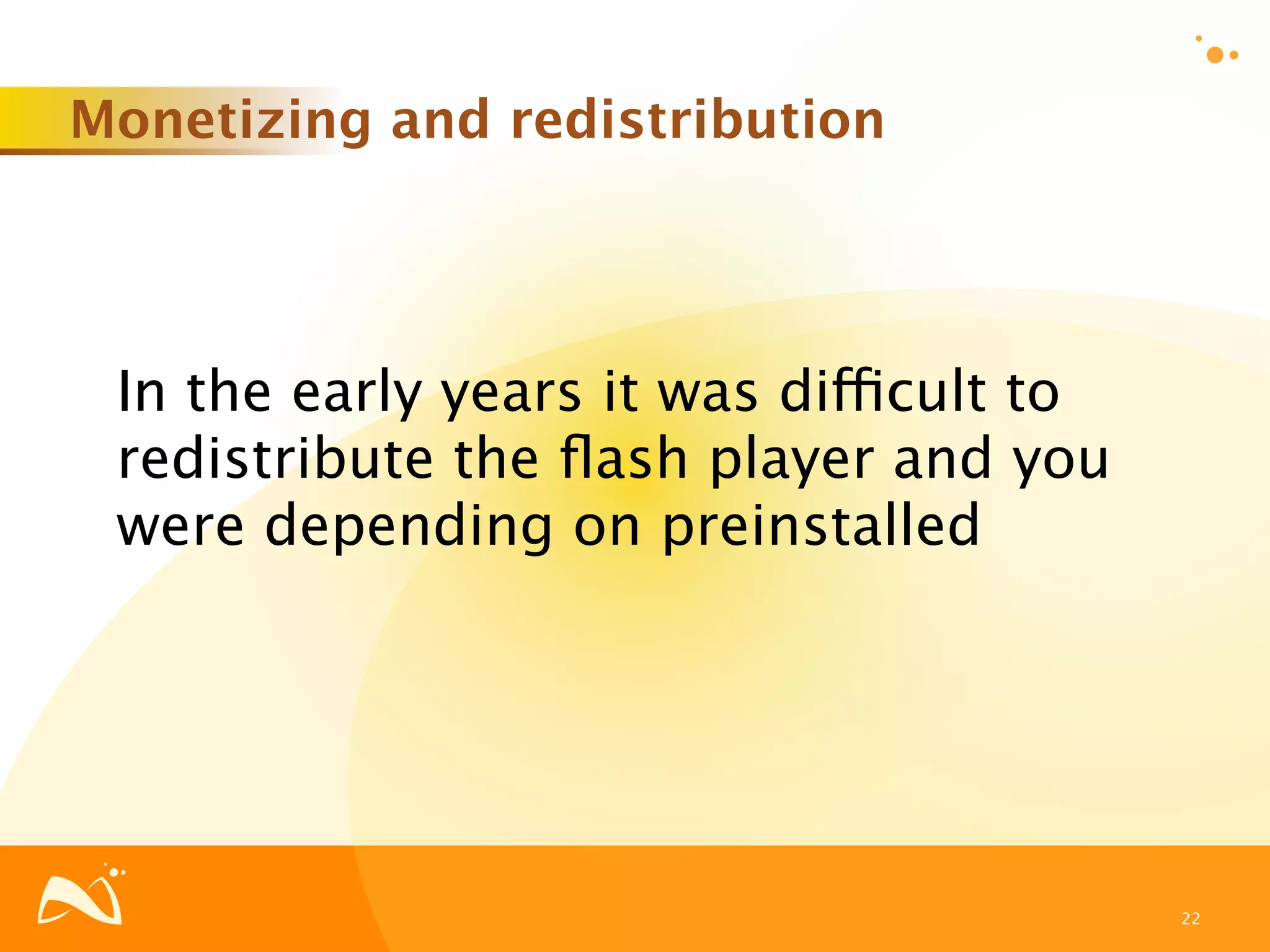 Monetizing and redistribution

In the early years it was difficult to redistribute the flash player and you were depending on preinstalled

22